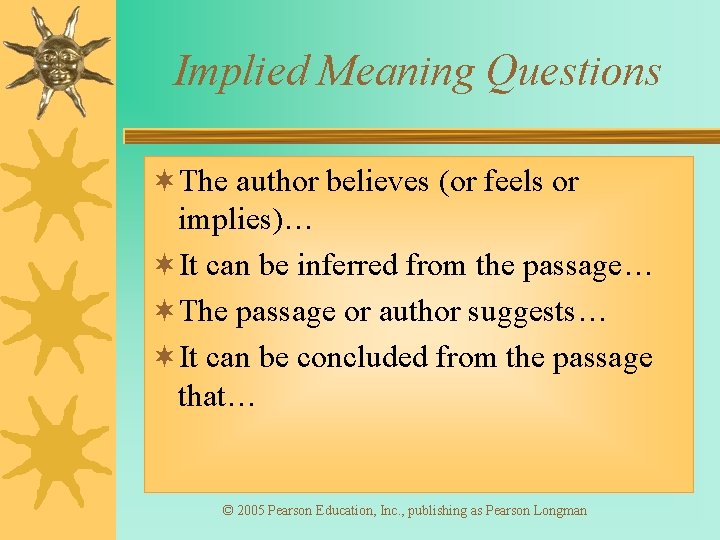 Implied Meaning Questions

The author believes (or feels or implies)…

It can be inferred from the passage…

The passage or author suggests…

It can be concluded from the passage that…

© 2005 Pearson Education, Inc., publishing as Pearson Longman